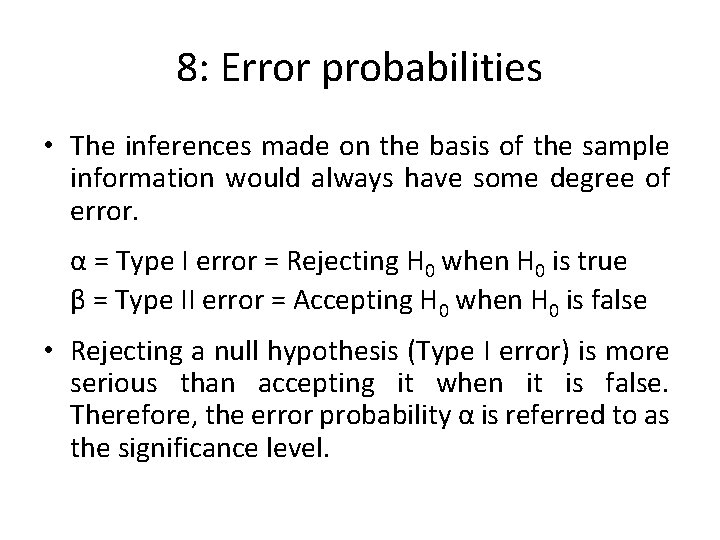 8: Error probabilities

• The inferences made on the basis of the sample information would always have some degree of error.

$\alpha$ = Type I error = Rejecting $H_0$ when $H_0$ is true
$\beta$ = Type II error = Accepting $H_0$ when $H_0$ is false

• Rejecting a null hypothesis (Type I error) is more serious than accepting it when it is false. Therefore, the error probability $\alpha$ is referred to as the significance level.